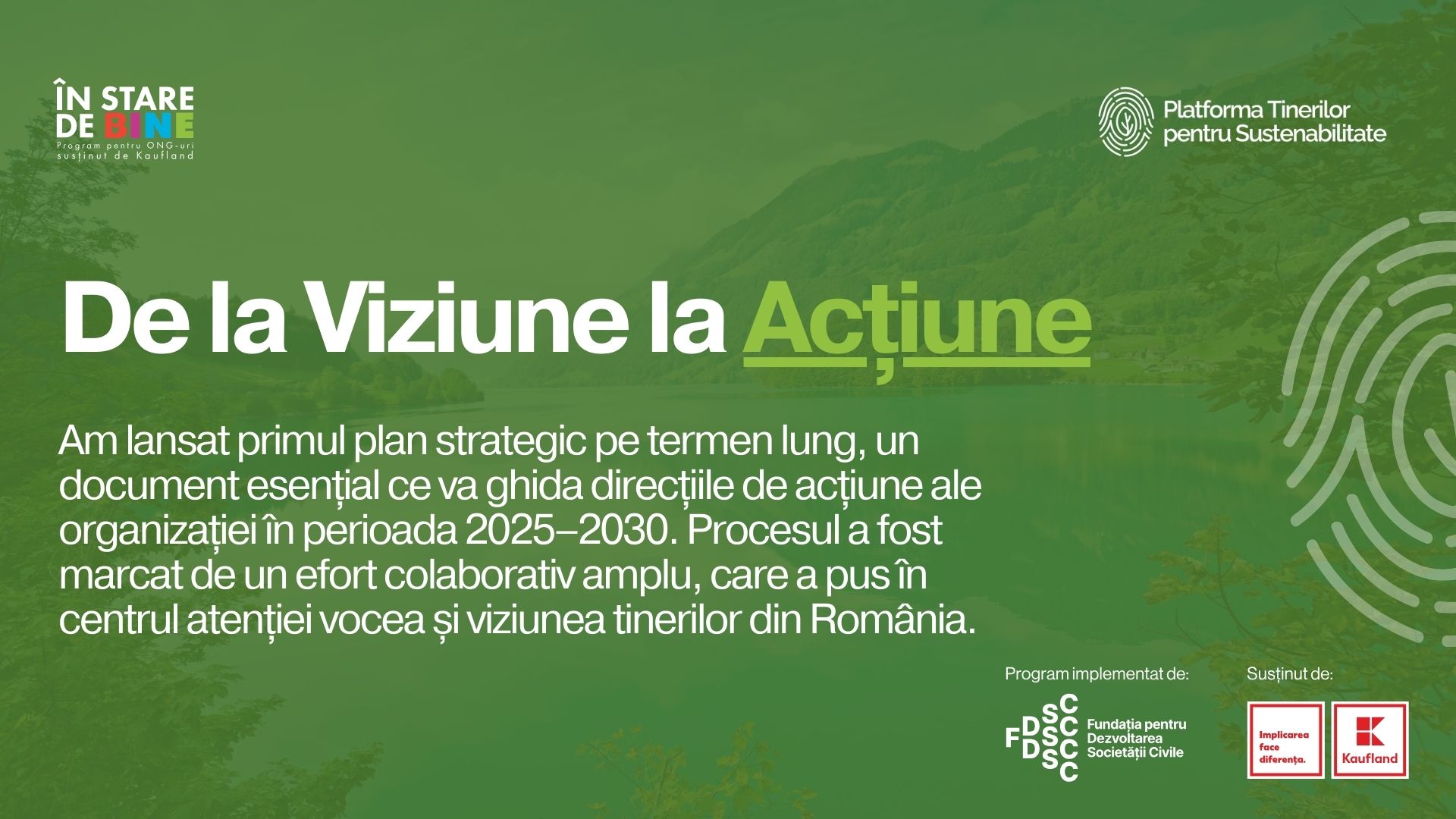 ÎN STARE DE BINE
Program pentru ONG-uri susținut de Kaufland

Platforma Tinerilor pentru Sustenabilitate

De la Viziune la Acțiune

Am lansat primul plan strategic pe termen lung, un document esențial ce va ghida direcțiile de acțiune ale organizației în perioada 2025–2030. Procesul a fost marcat de un efort colaborativ amplu, care a pus în centrul atenției vocea și viziunea tinerilor din România.

Program implementat de:

FDSC
Fundația pentru Dezvoltarea Societății Civile

Susținut de:

Implicarea face diferența.

Kaufland